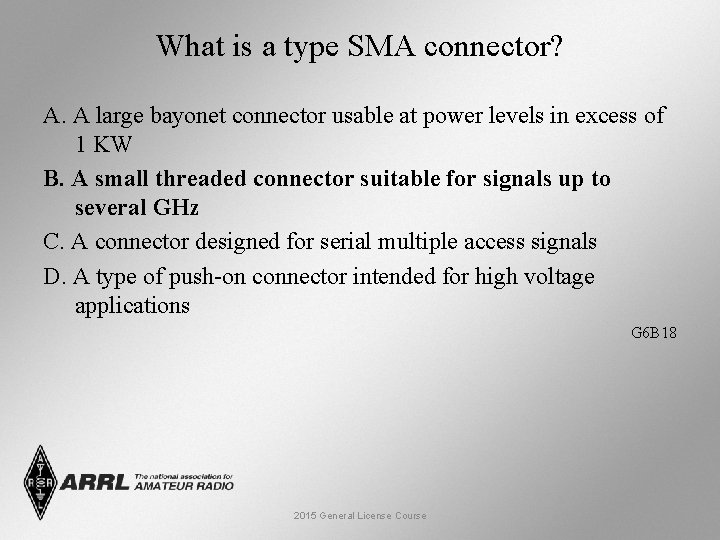 What is a type SMA connector?

A. A large bayonet connector usable at power levels in excess of 1 KW

B. A small threaded connector suitable for signals up to several GHz

C. A connector designed for serial multiple access signals

D. A type of push-on connector intended for high voltage applications

G6B18

ARRL The national association for AMATEUR RADIO

2015 General License Course